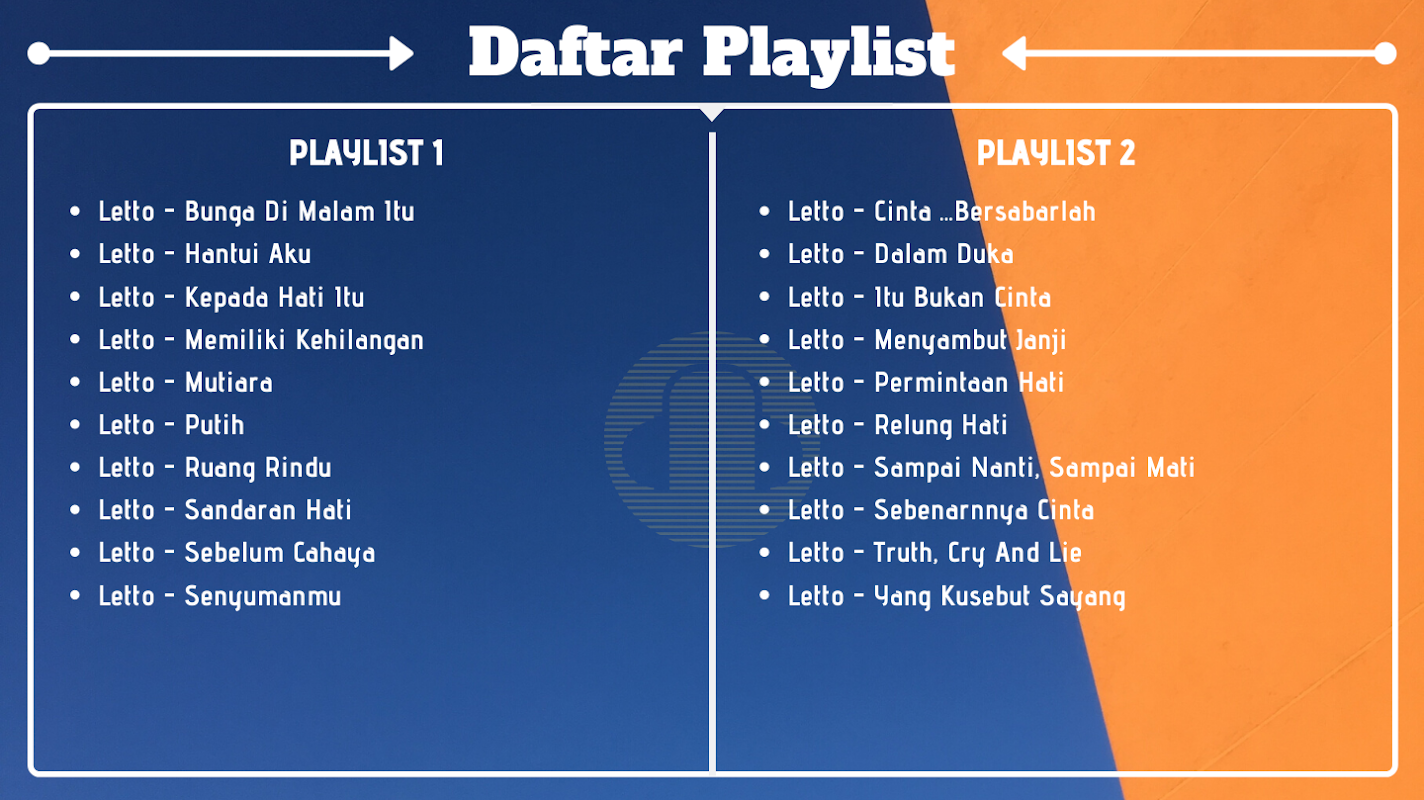 Daftar Playlist

PLAYLIST 1

- Letto - Bunga Di Malam Itu
- Letto - Hantui Aku
- Letto - Kepada Hati Itu
- Letto - Memiliki Kehilangan
- Letto - Mutiara
- Letto - Putih
- Letto - Ruang Rindu
- Letto - Sandaran Hati
- Letto - Sebelum Cahaya
- Letto - Senyumanmu

PLAYLIST 2

- Letto - Cinta ...Bersabarlah
- Letto - Dalam Duka
- Letto - Itu Bukan Cinta
- Letto - Menyambut Janji
- Letto - Permintaan Hati
- Letto - Relung Hati
- Letto - Sampai Nanti, Sampai Mati
- Letto - Sebenarnnya Cinta
- Letto - Truth, Cry And Lie
- Letto - Yang Kusebut Sayang